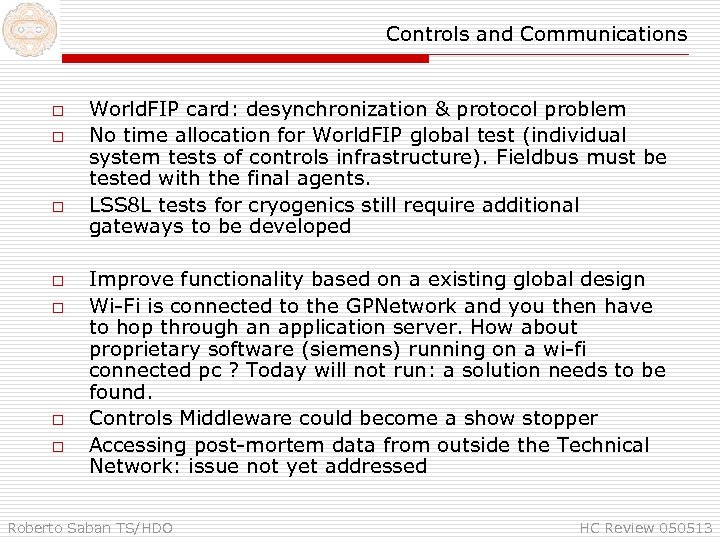 Controls and Communications

□ WorldFIP card: desynchronization & protocol problem

□ No time allocation for WorldFIP global test (individual system tests of controls infrastructure). Fieldbus must be tested with the final agents.

□ LSS8L tests for cryogenics still require additional gateways to be developed

□ Improve functionality based on a existing global design

□ Wi-Fi is connected to the GPNetwork and you then have to hop through an application server. How about proprietary software (siemens) running on a wi-fi connected pc ? Today will not run: a solution needs to be found.

□ Controls Middleware could become a show stopper

□ Accessing post-mortem data from outside the Technical Network: issue not yet addressed

Roberto Saban TS/HDO

HC Review 050513